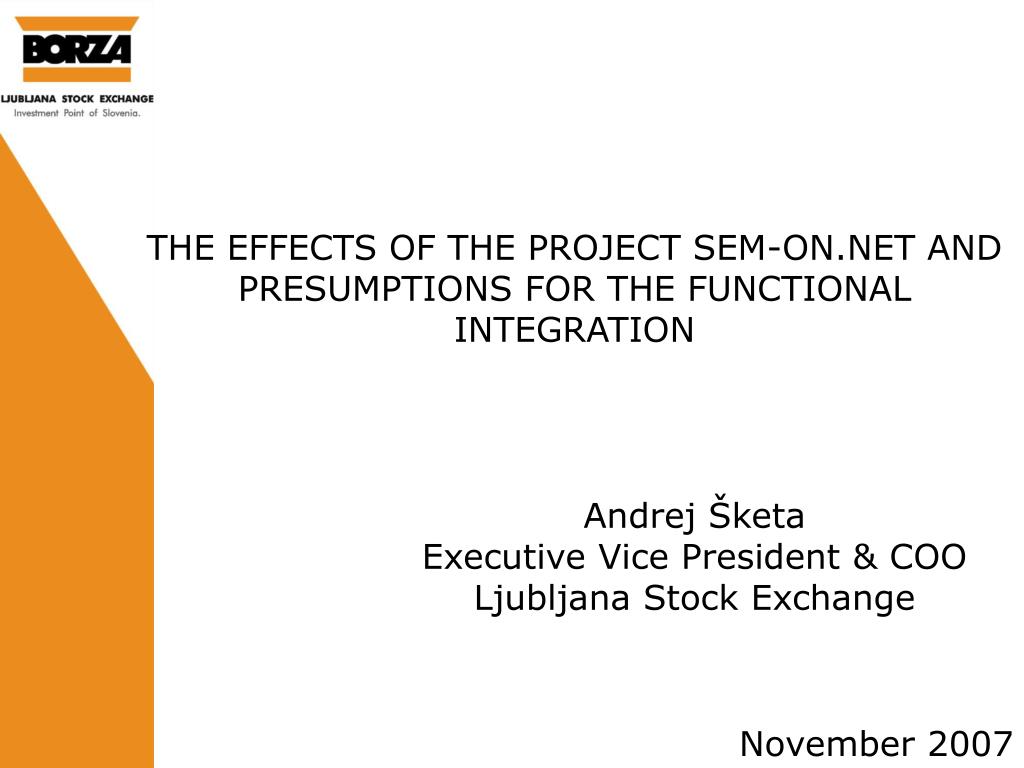 BORZA
LJUBLJANA STOCK EXCHANGE
Investment Point of Slovenia.

THE EFFECTS OF THE PROJECT SEM-ON.NET AND PRESUMPTIONS FOR THE FUNCTIONAL INTEGRATION

Andrej Šketa
Executive Vice President & COO
Ljubljana Stock Exchange

November 2007